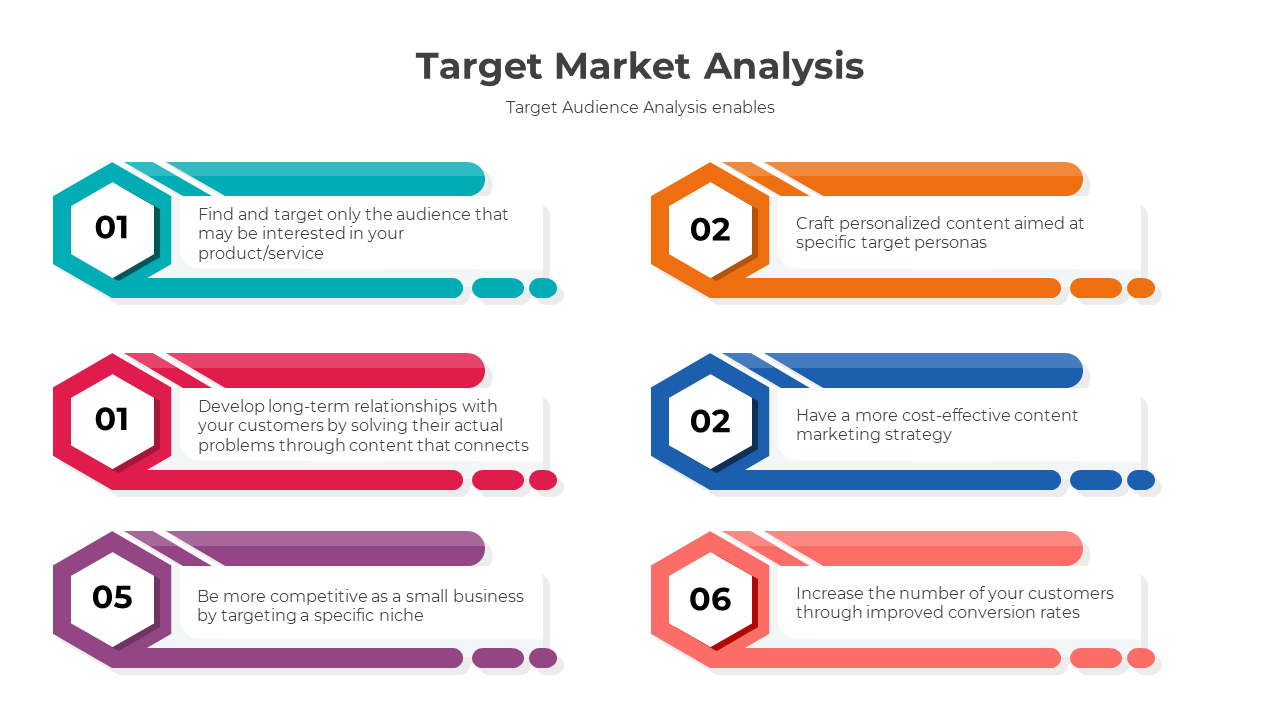 Target Market Analysis

Target Audience Analysis enables

01

Find and target only the audience that may be interested in your product/service

02

Craft personalized content aimed at specific target personas

01

Develop long-term relationships with your customers by solving their actual problems through content that connects

02

Have a more cost-effective content marketing strategy

05

Be more competitive as a small business by targeting a specific niche

06

Increase the number of your customers through improved conversion rates